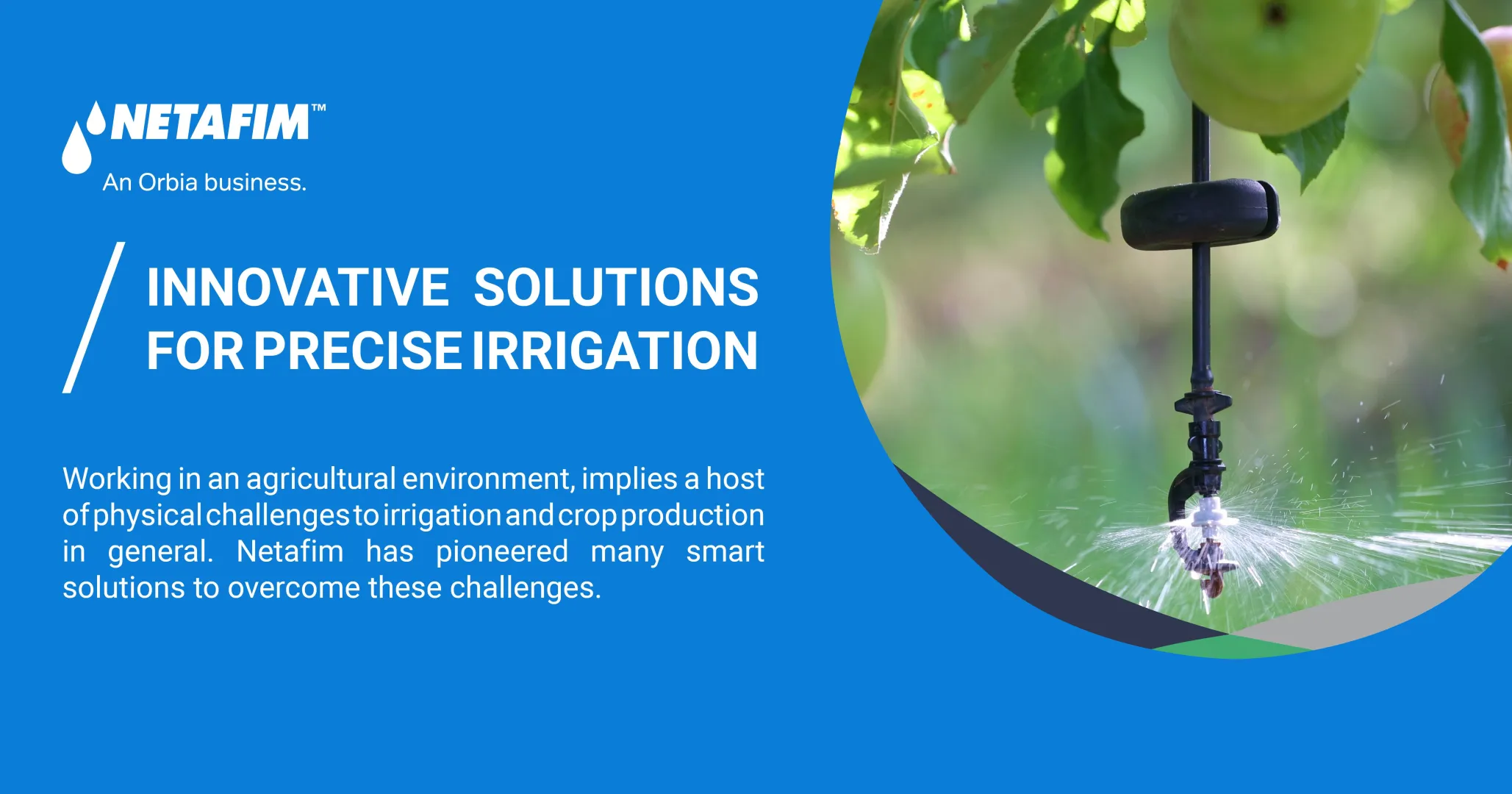 NETAFIM™
An Orbia business.

INNOVATIVE SOLUTIONS FOR PRECISE IRRIGATION

Working in an agricultural environment, implies a host of physical challenges to irrigation and crop production in general. Netafim has pioneered many smart solutions to overcome these challenges.